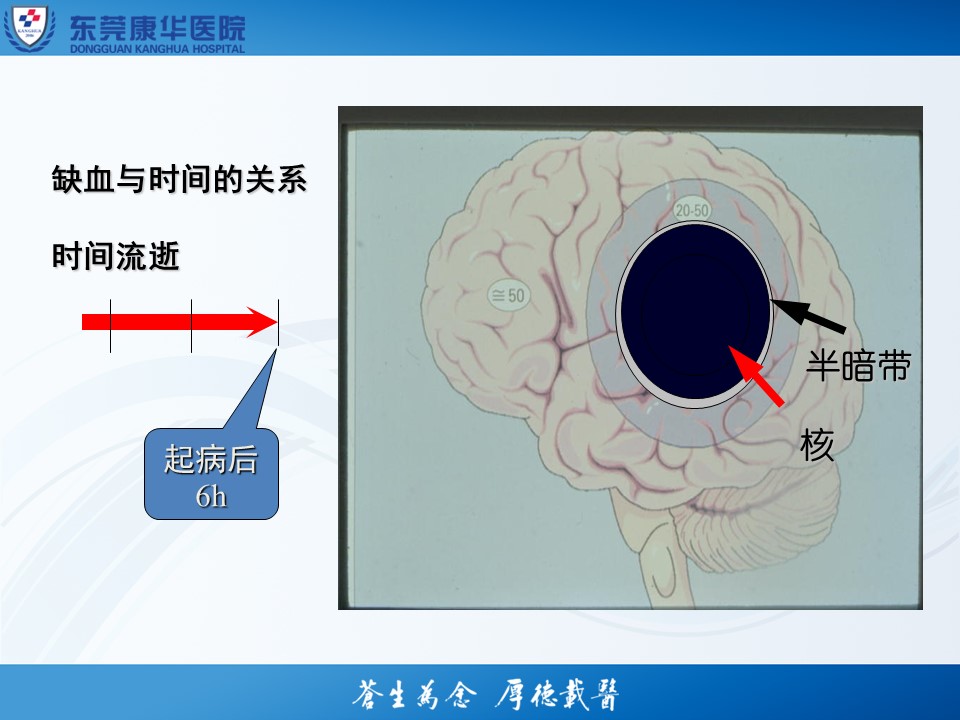 东莞康华医院
DONGGUAN KANGHUA HOSPITAL

缺血与时间的关系

时间流逝

起病后
6h

20-50

≅50

半暗带

核

苍生为念 厚德载医